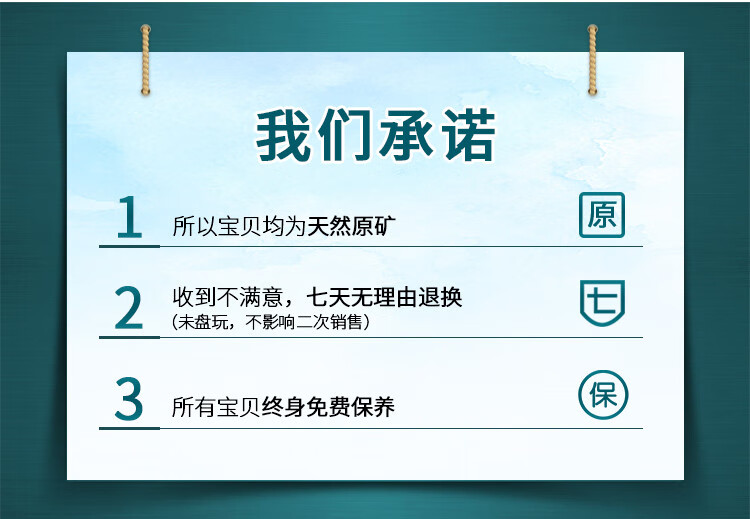 我们承诺

1 所以宝贝均为天然原矿 原

2 收到不满意，七天无理由退换
（未盘玩，不影响二次销售） 七

3 所有宝贝终身免费保养 保